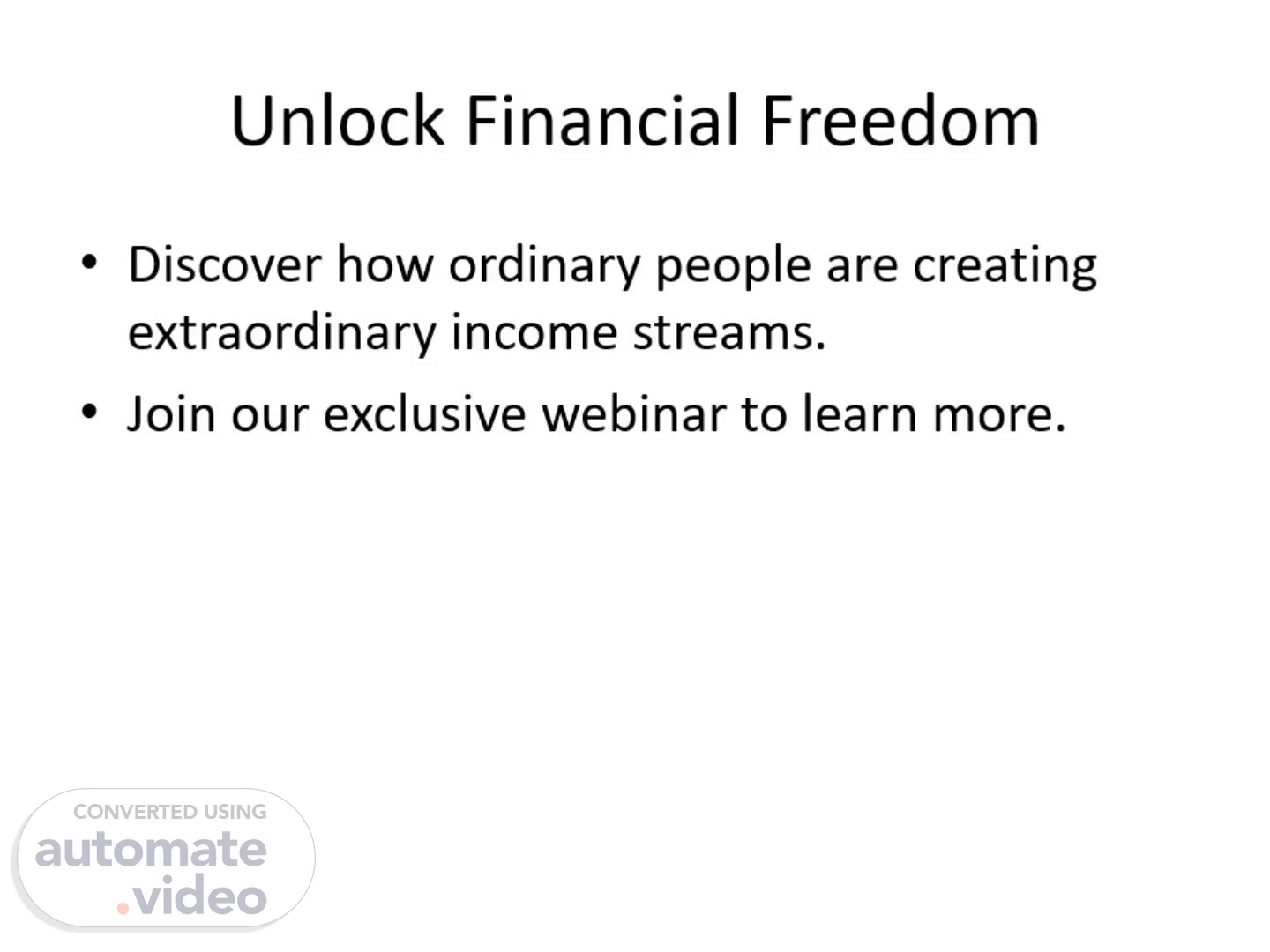 Unlock Financial Freedom

• Discover how ordinary people are creating extraordinary income streams.

• Join our exclusive webinar to learn more.

CONVERTED USING
automate
.video